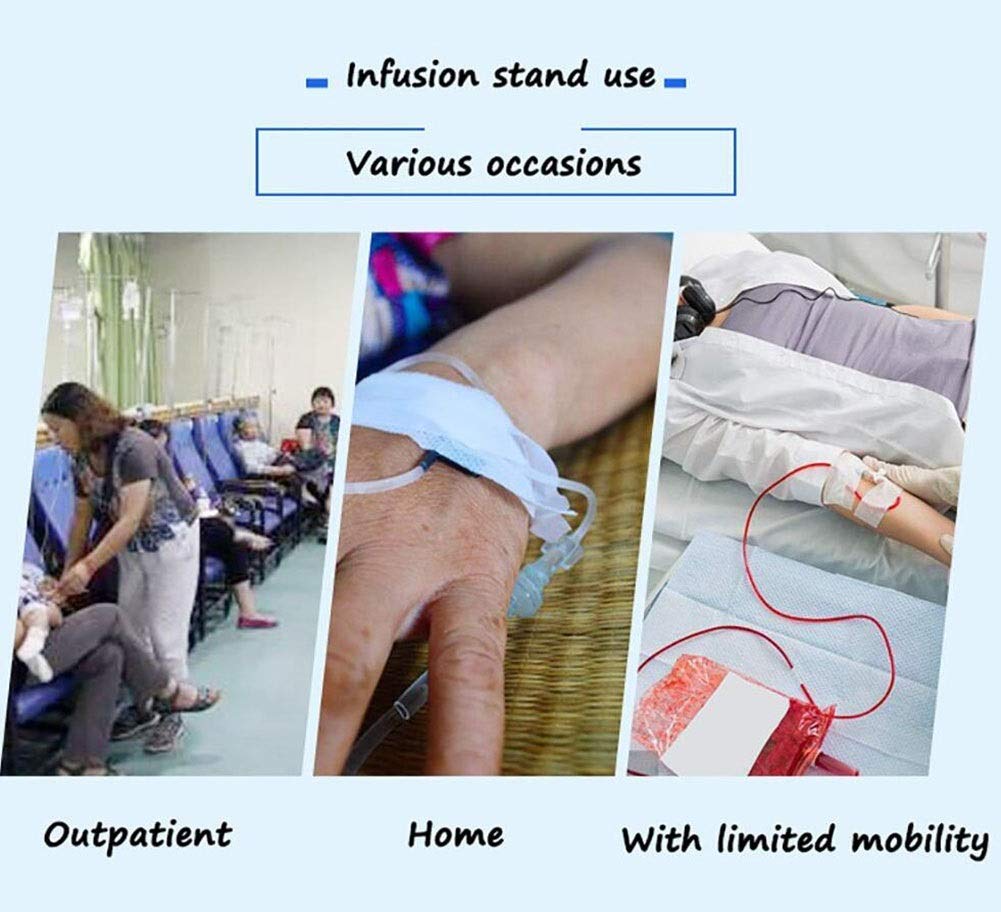 Infusion stand use

Various occasions

Outpatient

Home

With limited mobility